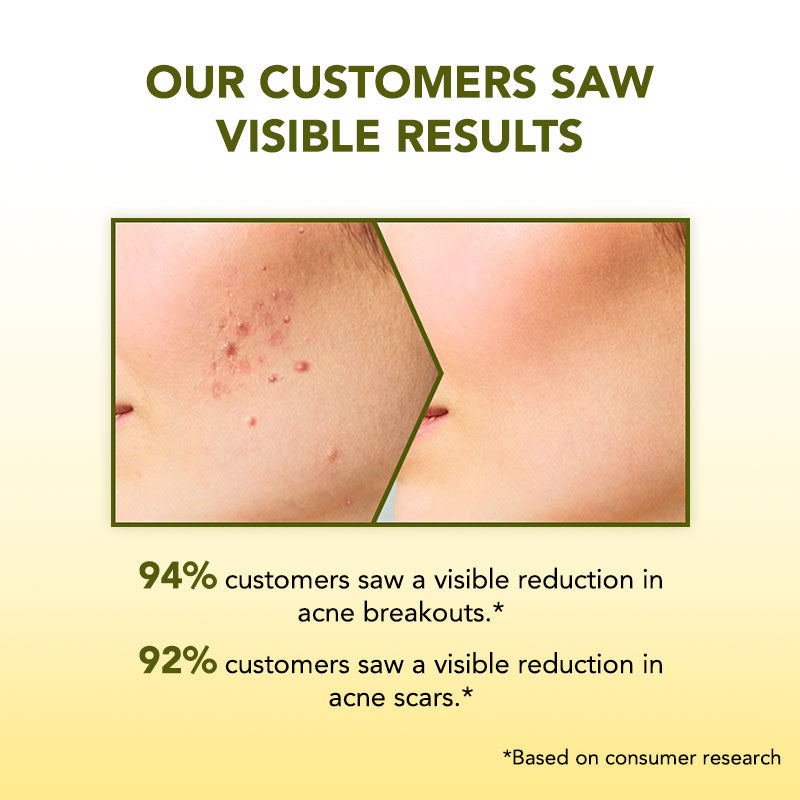 OUR CUSTOMERS SAW VISIBLE RESULTS

94% customers saw a visible reduction in acne breakouts.*

92% customers saw a visible reduction in acne scars.*

*Based on consumer research